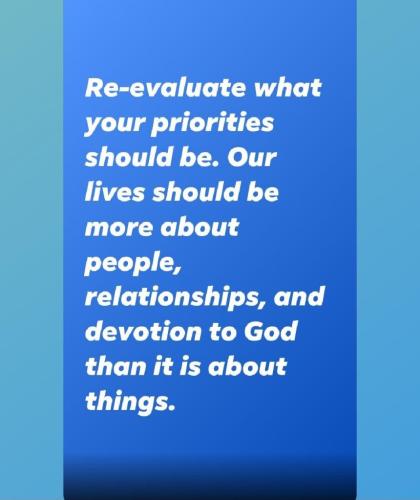 Re-evaluate what your priorities should be. Our lives should be more about people, relationships, and devotion to God than it is about things.